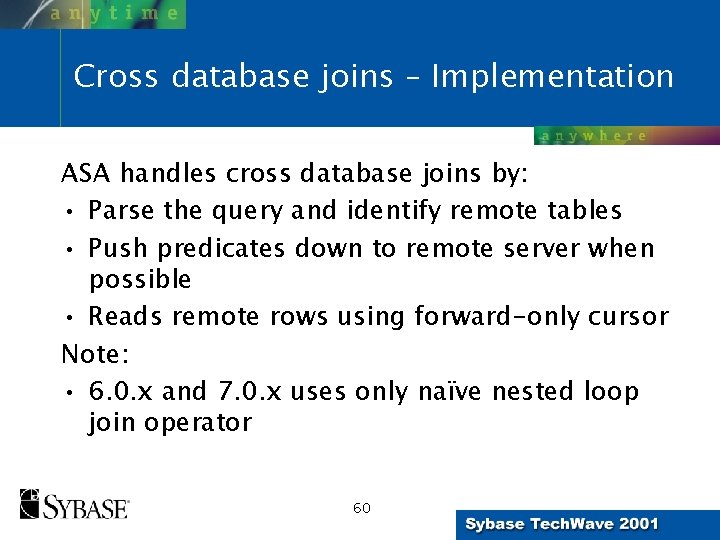 anytime

Cross database joins – Implementation

anywhere

ASA handles cross database joins by:

• Parse the query and identify remote tables

• Push predicates down to remote server when possible

• Reads remote rows using forward-only cursor

Note:

• 6.0.x and 7.0.x uses only naïve nested loop join operator

SYBASE

60

Sybase TechWave 2001